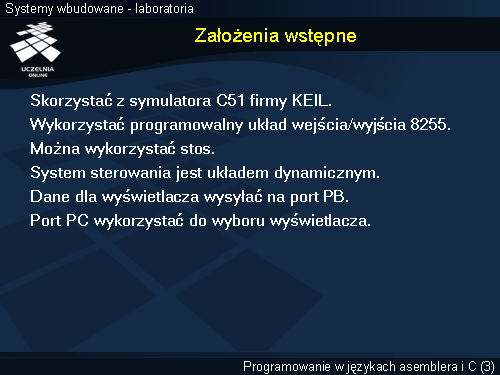 Systemy wbudowane - laboratoria

UCZELNIA ONLINE

Założenia wstępne

Skorzystać z symulatora C51 firmy KEIL.
Wykorzystać programowalny układ wejścia/wyjścia 8255.
Można wykorzystać stos.
System sterowania jest układem dynamicznym.
Dane dla wyświetlacza wysyłać na port PB.
Port PC wykorzystać do wyboru wyświetlacza.

Programowanie w językach asemblera i C (3)